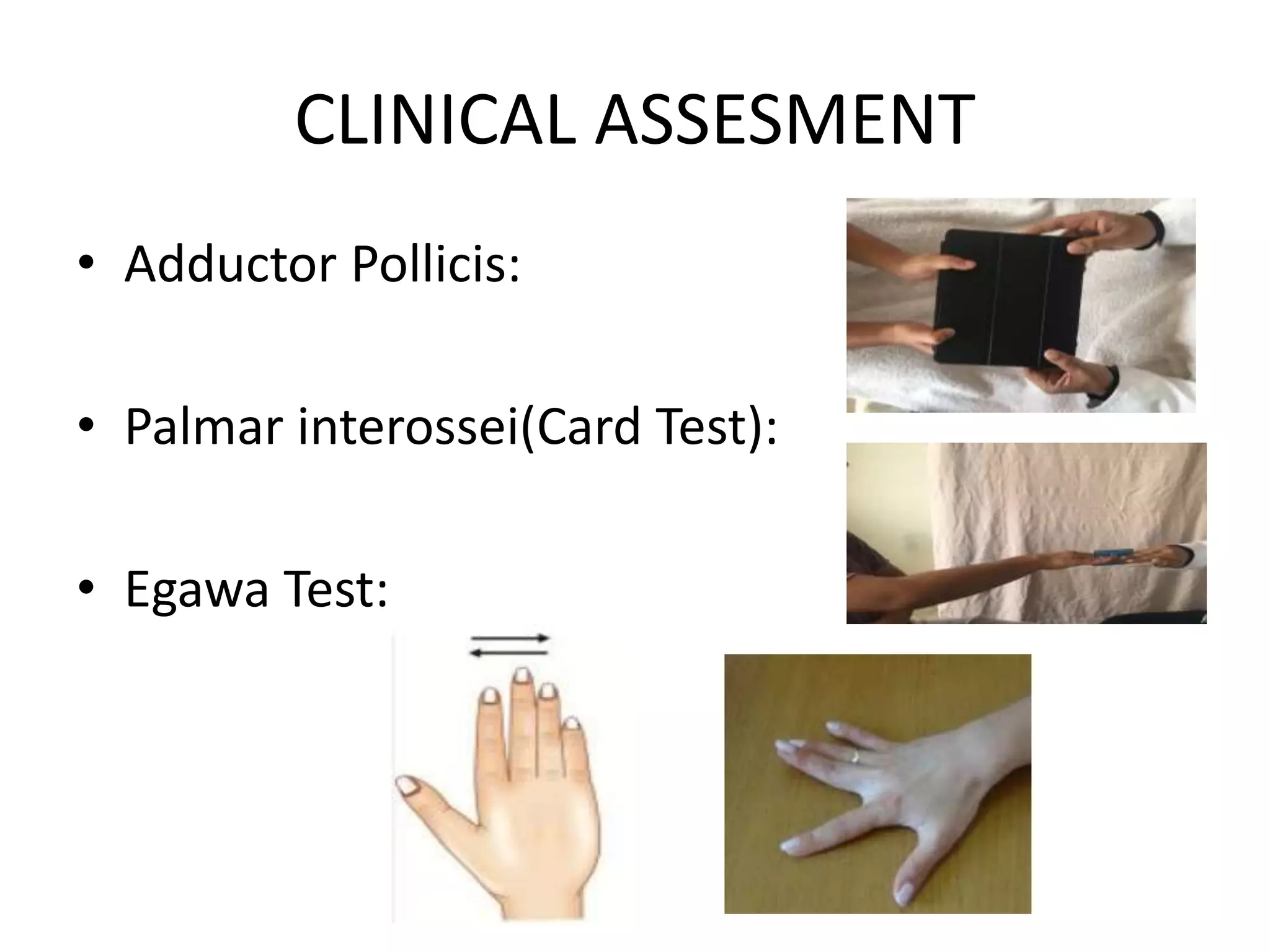 CLINICAL ASSESMENT

• Adductor Pollicis:

• Palmar interossei(Card Test):

• Egawa Test: